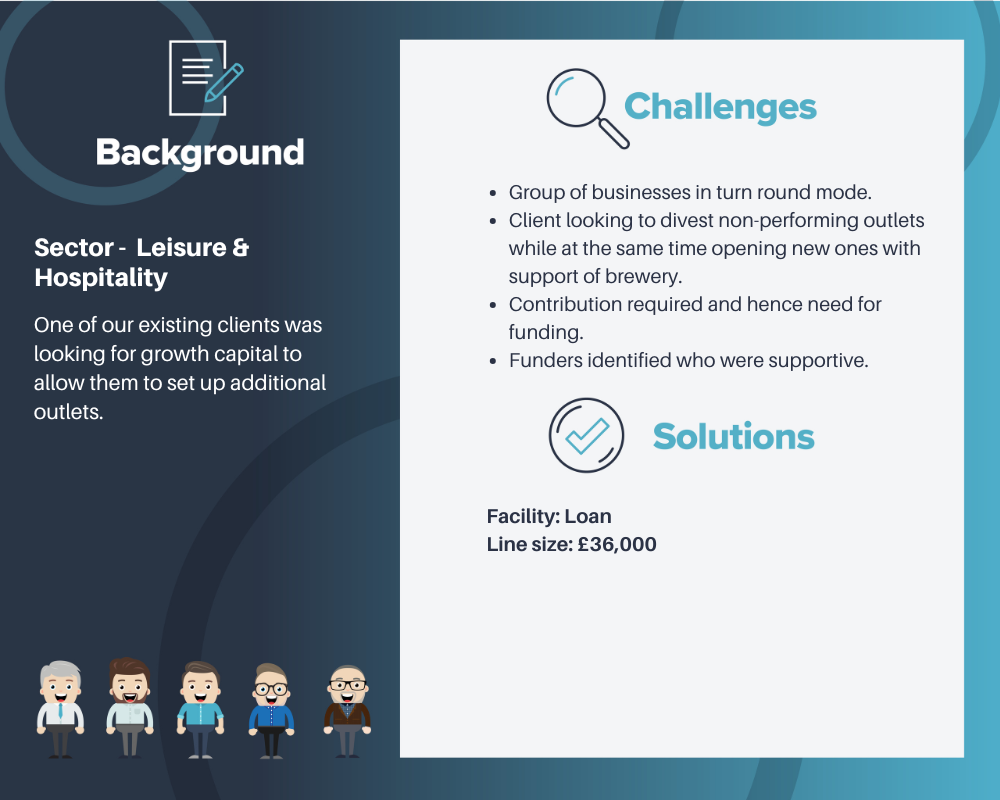 Background

Sector - Leisure & Hospitality

One of our existing clients was looking for growth capital to allow them to set up additional outlets.

Challenges

- Group of businesses in turn round mode.
- Client looking to divest non-performing outlets while at the same time opening new ones with support of brewery.
- Contribution required and hence need for funding.
- Funders identified who were supportive.

Solutions

Facility: Loan
Line size: £36,000